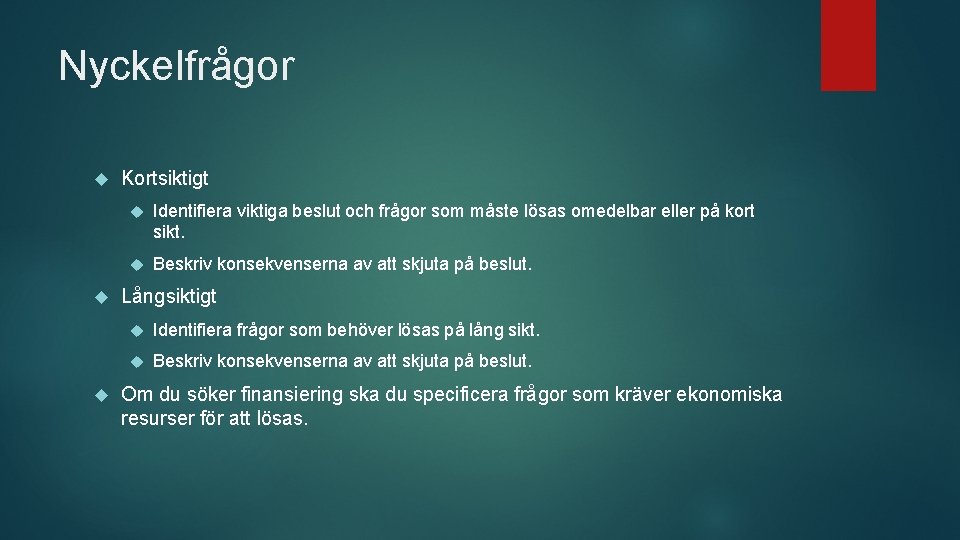 Nyckelfrågor

Kortsiktigt

Identifiera viktiga beslut och frågor som måste lösas omedelbar eller på kort sikt.

Beskriv konsekvenserna av att skjuta på beslut.

Långsiktigt

Identifiera frågor som behöver lösas på lång sikt.

Beskriv konsekvenserna av att skjuta på beslut.

Om du söker finansiering ska du specificera frågor som kräver ekonomiska resurser för att lösas.